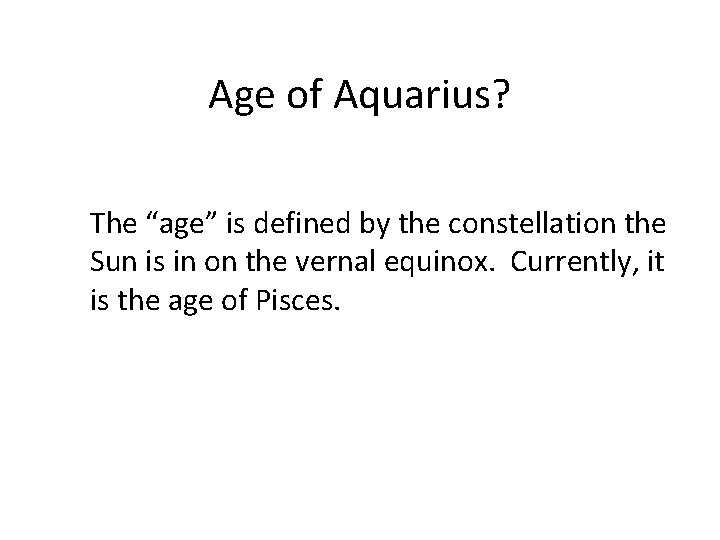 Age of Aquarius?

The “age” is defined by the constellation the Sun is in on the vernal equinox. Currently, it is the age of Pisces.